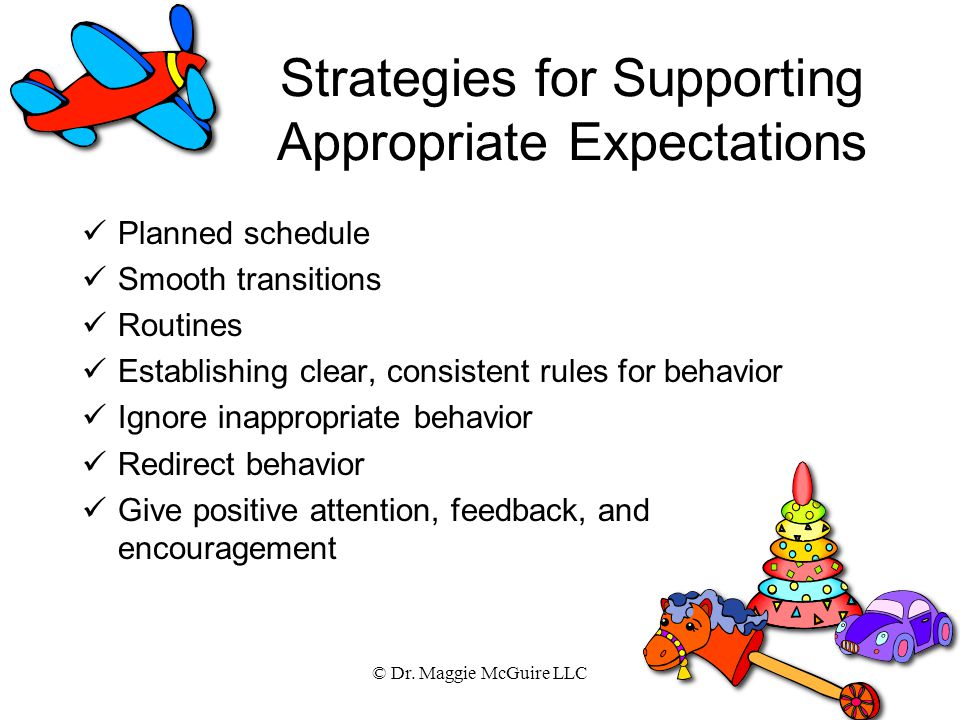 Strategies for Supporting Appropriate Expectations

✓ Planned schedule
✓ Smooth transitions
✓ Routines
✓ Establishing clear, consistent rules for behavior
✓ Ignore inappropriate behavior
✓ Redirect behavior
✓ Give positive attention, feedback, and encouragement

© Dr. Maggie McGuire LLC